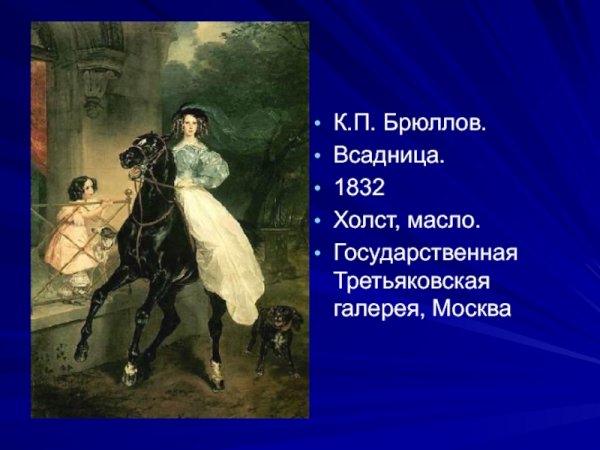 • К.П. Брюллов.
• Всадница.
• 1832
• Холст, масло.
• Государственная Третьяковская галерея, Москва